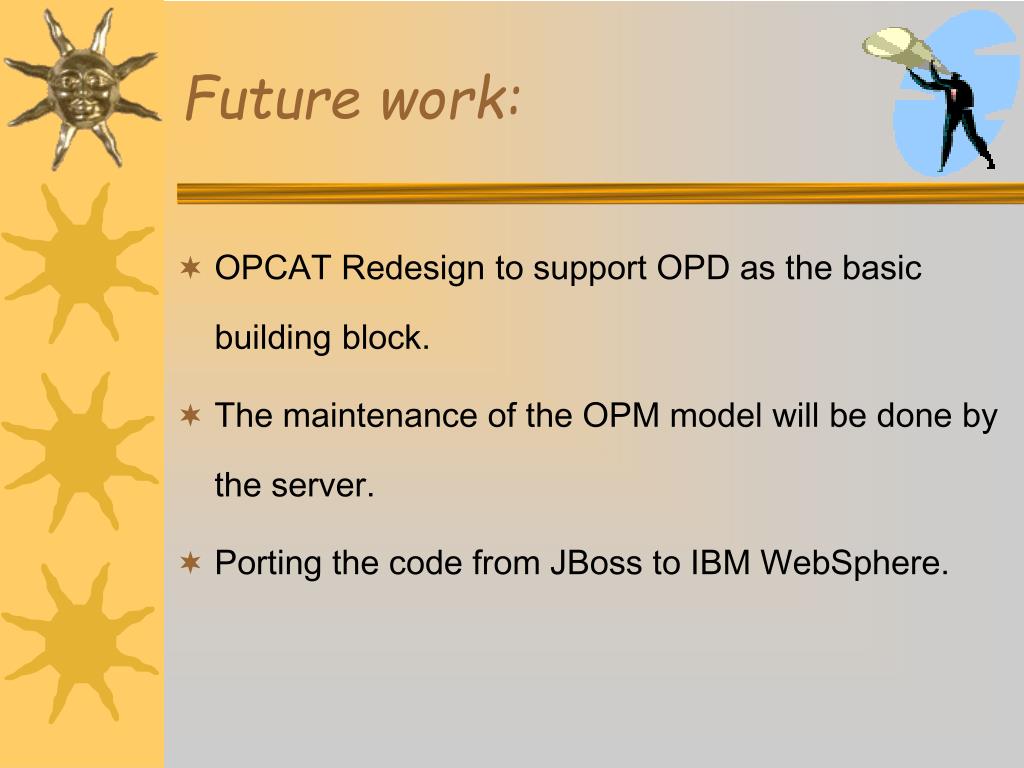 Future work:

✶ OPCAT Redesign to support OPD as the basic building block.

✶ The maintenance of the OPM model will be done by the server.

✶ Porting the code from JBoss to IBM WebSphere.